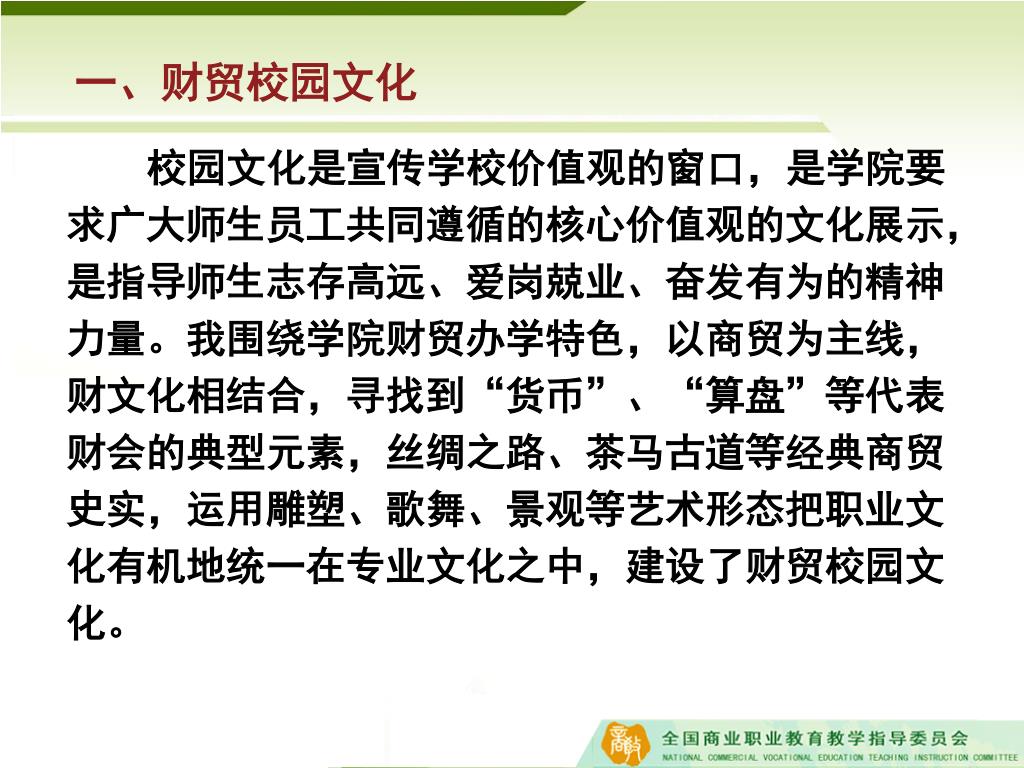 一、财贸校园文化

校园文化是宣传学校价值观的窗口，是学院要求广大师生员工共同遵循的核心价值观的文化展示，是指导师生志存高远、爱岗兢业、奋发有为的精神力量。我围绕学院财贸办学特色，以商贸为主线，财文化相结合，寻找到“货币”、“算盘”等代表财会的典型元素，丝绸之路、茶马古道等经典商贸史实，运用雕塑、歌舞、景观等艺术形态把职业文化有机地统一在专业文化之中，建设了财贸校园文化。

全国商业职业教育教学指导委员会
NATIONAL COMMERCIAL VOCATIONAL EDUCATION TEACHING INSTRUCTION COMMITTEE